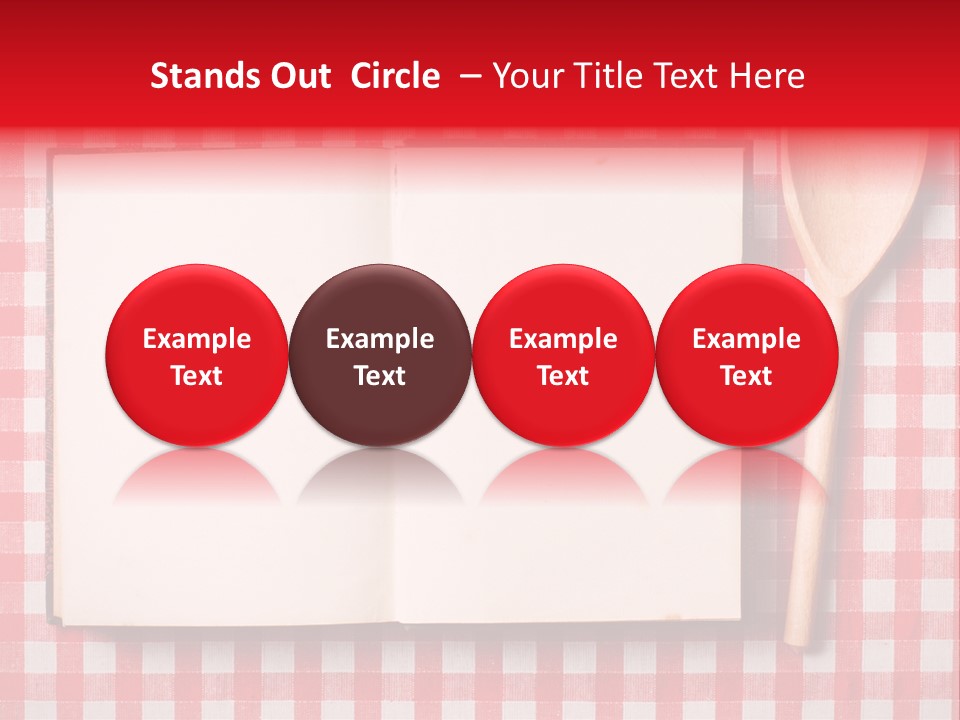 Stands Out  Circle  – Your Title Text Here

Example Text

Example Text

Example Text

Example Text